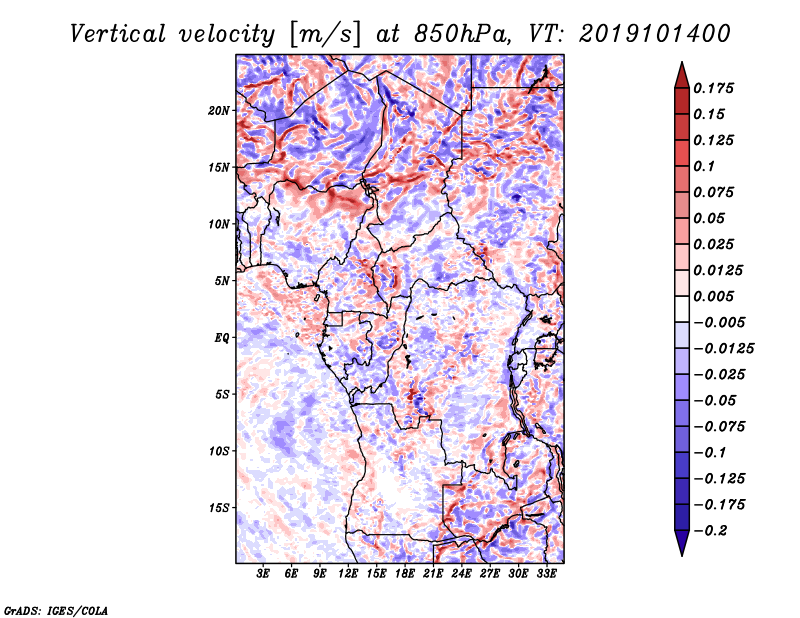 Vertical velocity [m/s] at 850hPa, VT: 2019101400

20N
15N
10N
5N
EQ
5S
10S
15S

3E 6E 9E 12E 15E 18E 21E 24E 27E 30E 33E

0.175
0.15
0.125
0.1
0.075
0.05
0.025
0.0125
0.005
−0.005
−0.0125
−0.025
−0.05
−0.075
−0.1
−0.125
−0.175
−0.2

GrADS: IGES/COLA